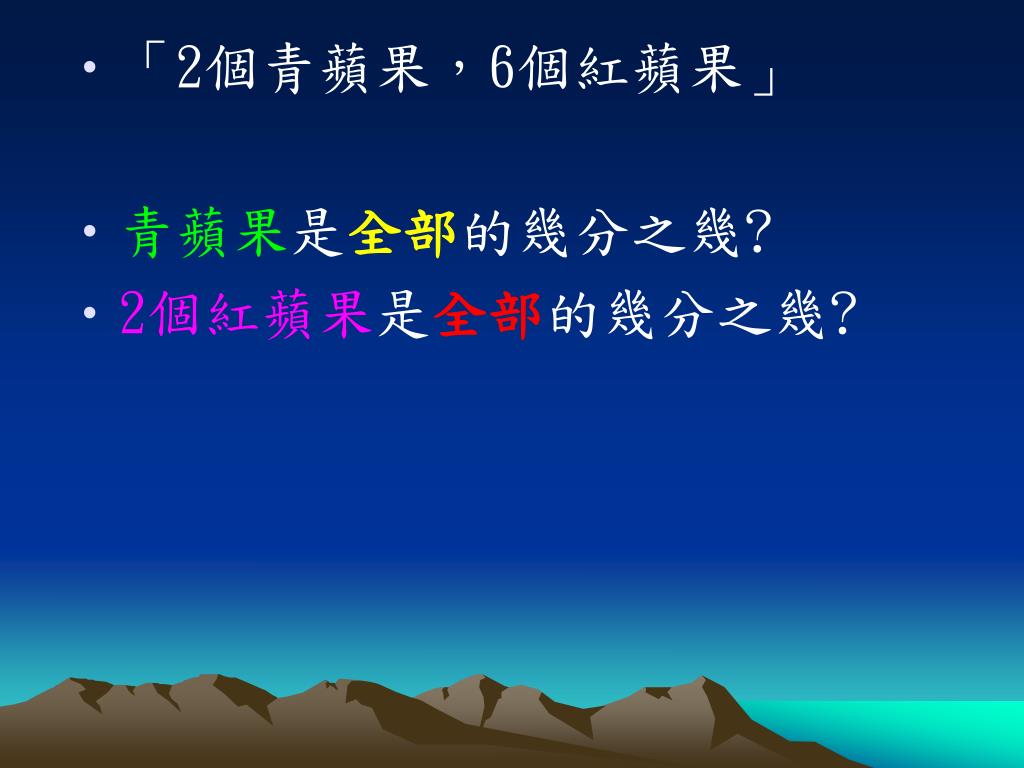 • 「2個青蘋果，6個紅蘋果」

• 青蘋果是全部的幾分之幾?
• 2個紅蘋果是全部的幾分之幾?